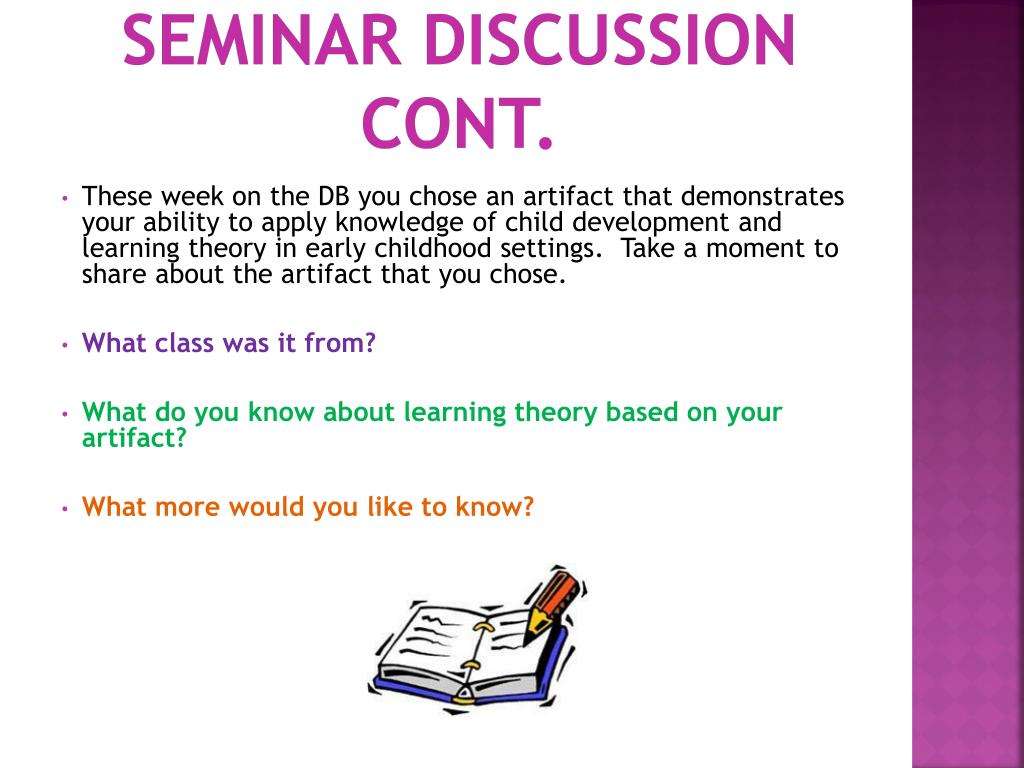 SEMINAR DISCUSSION CONT.

• These week on the DB you chose an artifact that demonstrates your ability to apply knowledge of child development and learning theory in early childhood settings. Take a moment to share about the artifact that you chose.

• What class was it from?

• What do you know about learning theory based on your artifact?

• What more would you like to know?